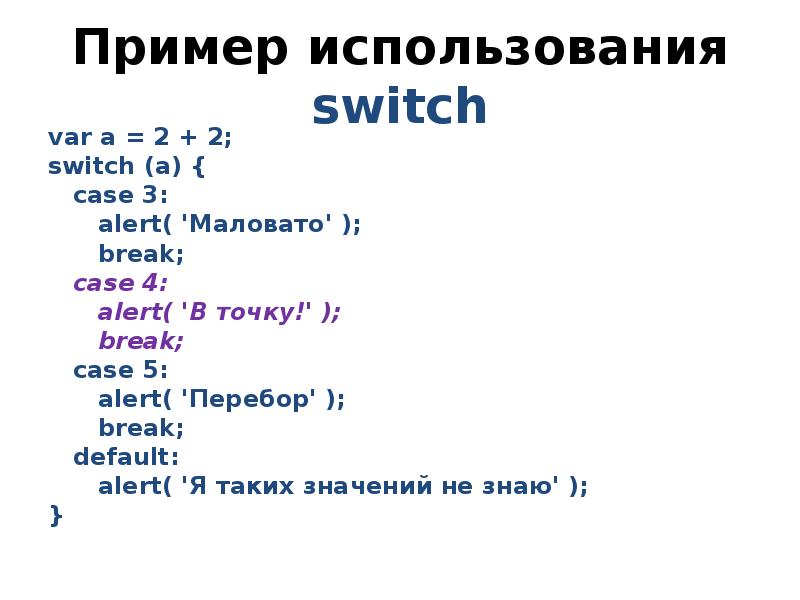 Пример использования switch

var a = 2 + 2;
switch (a) {
  case 3:
    alert( 'Маловато' );
    break;
  case 4:
    alert( 'В точку!' );
    break;
  case 5:
    alert( 'Перебор' );
    break;
  default:
    alert( 'Я таких значений не знаю' );
}